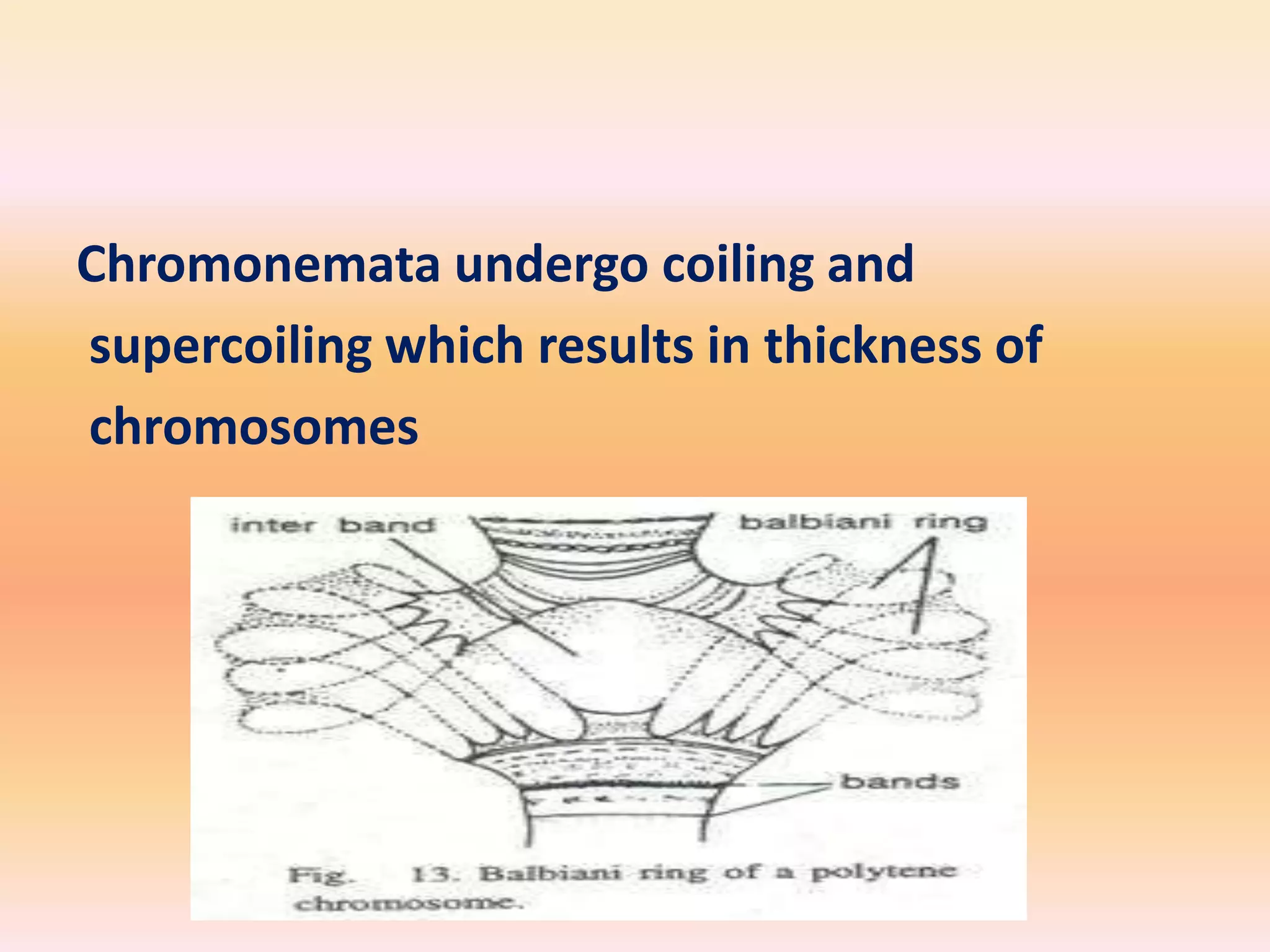 Chromonemata undergo coiling and supercoiling which results in thickness of chromosomes

inter band

balbiani ring

bands

Fig. 13. Balbiani ring of a polytene chromosome.